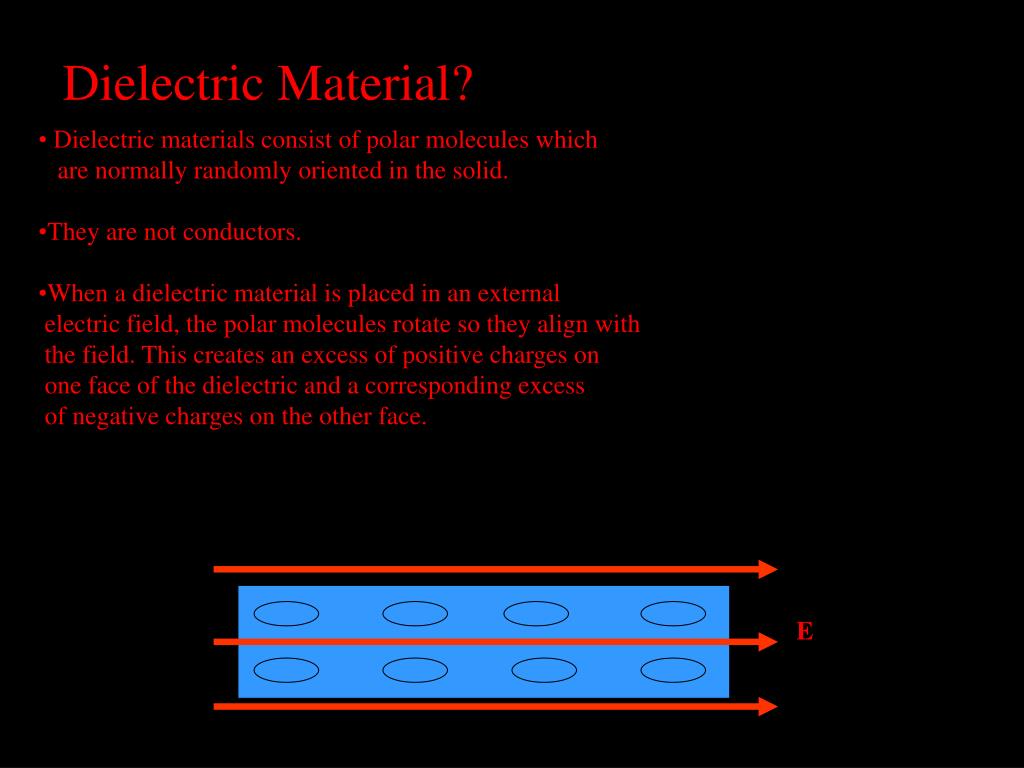 Dielectric Material?

• Dielectric materials consist of polar molecules which are normally randomly oriented in the solid.

•They are not conductors.

•When a dielectric material is placed in an external electric field, the polar molecules rotate so they align with the field. This creates an excess of positive charges on one face of the dielectric and a corresponding excess of negative charges on the other face.

E